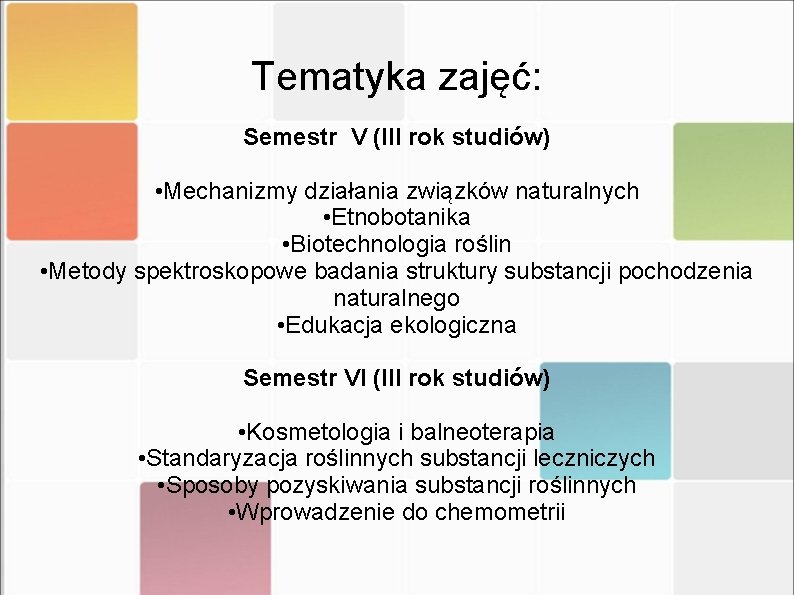 Tematyka zajęć:

Semestr  V (III rok studiów)

•Mechanizmy działania związków naturalnych
•Etnobotanika
•Biotechnologia roślin
•Metody spektroskopowe badania struktury substancji pochodzenia naturalnego
•Edukacja ekologiczna

Semestr VI (III rok studiów)

•Kosmetologia i balneoterapia
•Standaryzacja roślinnych substancji leczniczych
•Sposoby pozyskiwania substancji roślinnych
•Wprowadzenie do chemometrii